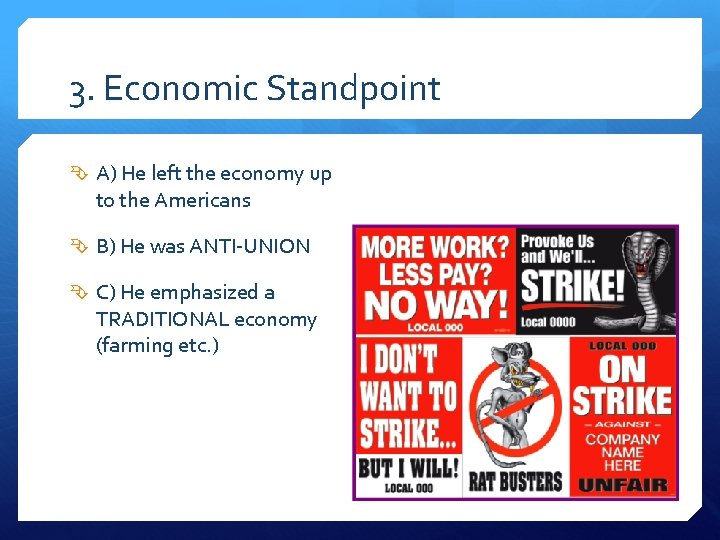 3. Economic Standpoint

A) He left the economy up to the Americans

B) He was ANTI-UNION

C) He emphasized a TRADITIONAL economy (farming etc.)

MORE WORK? LESS PAY? NO WAY!
LOCAL 000

Provoke Us and We'll... STRIKE!
Local 0000

I DON'T WANT TO STRIKE... BUT I WILL!
LOCAL 000

RAT BUSTERS

LOCAL 000
ON STRIKE
– AGAINST –
COMPANY NAME HERE
UNFAIR